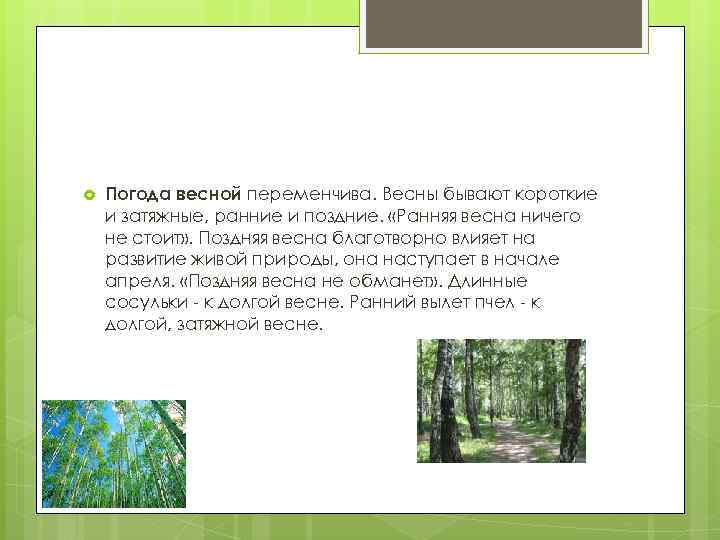 Погода весной переменчива. Весны бывают короткие и затяжные, ранние и поздние. «Ранняя весна ничего не стоит». Поздняя весна благотворно влияет на развитие живой природы, она наступает в начале апреля. «Поздняя весна не обманет». Длинные сосульки - к долгой весне. Ранний вылет пчел - к долгой, затяжной весне.